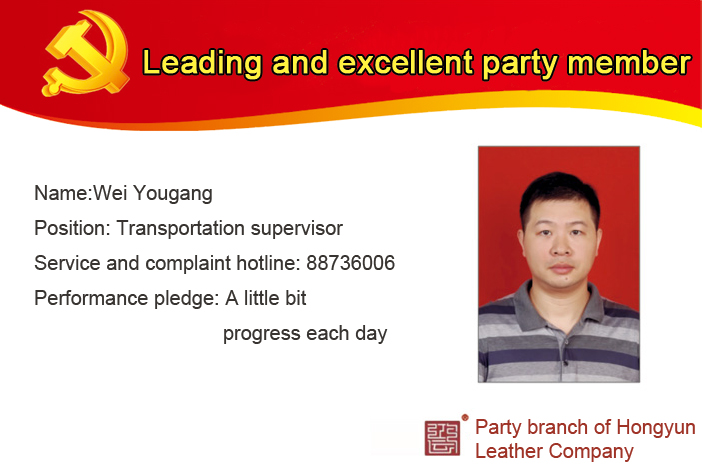 Leading and excellent party member

Name:Wei Yougang

Position: Transportation supervisor

Service and complaint hotline: 88736006

Performance pledge: A little bit progress each day

Party branch of Hongyun Leather Company